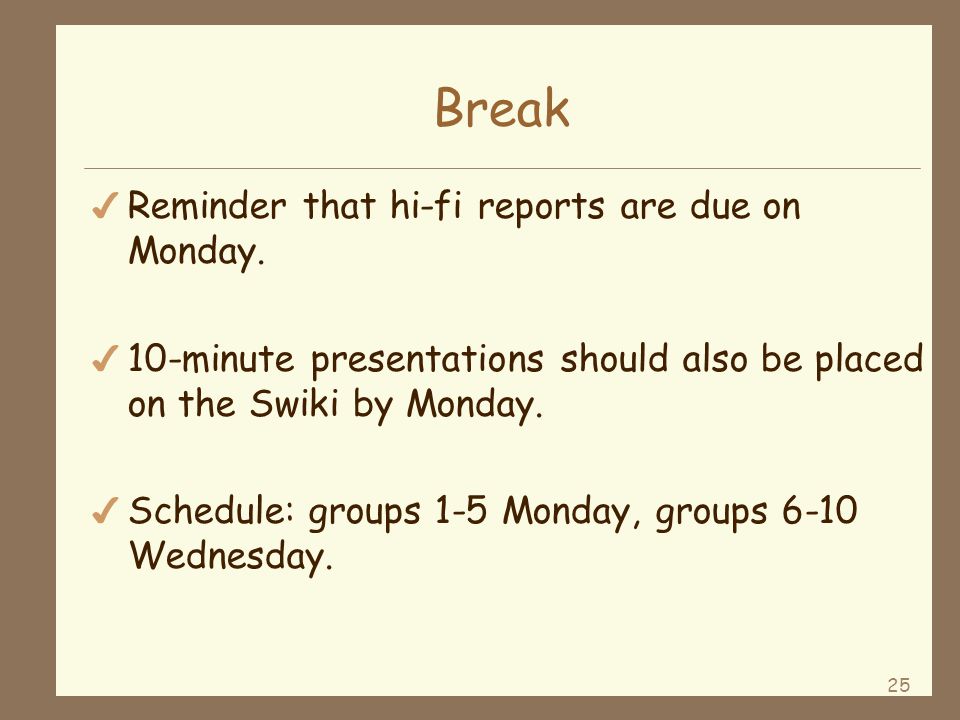 Break

✓ Reminder that hi-fi reports are due on Monday.

✓ 10-minute presentations should also be placed on the Swiki by Monday.

✓ Schedule: groups 1-5 Monday, groups 6-10 Wednesday.

25